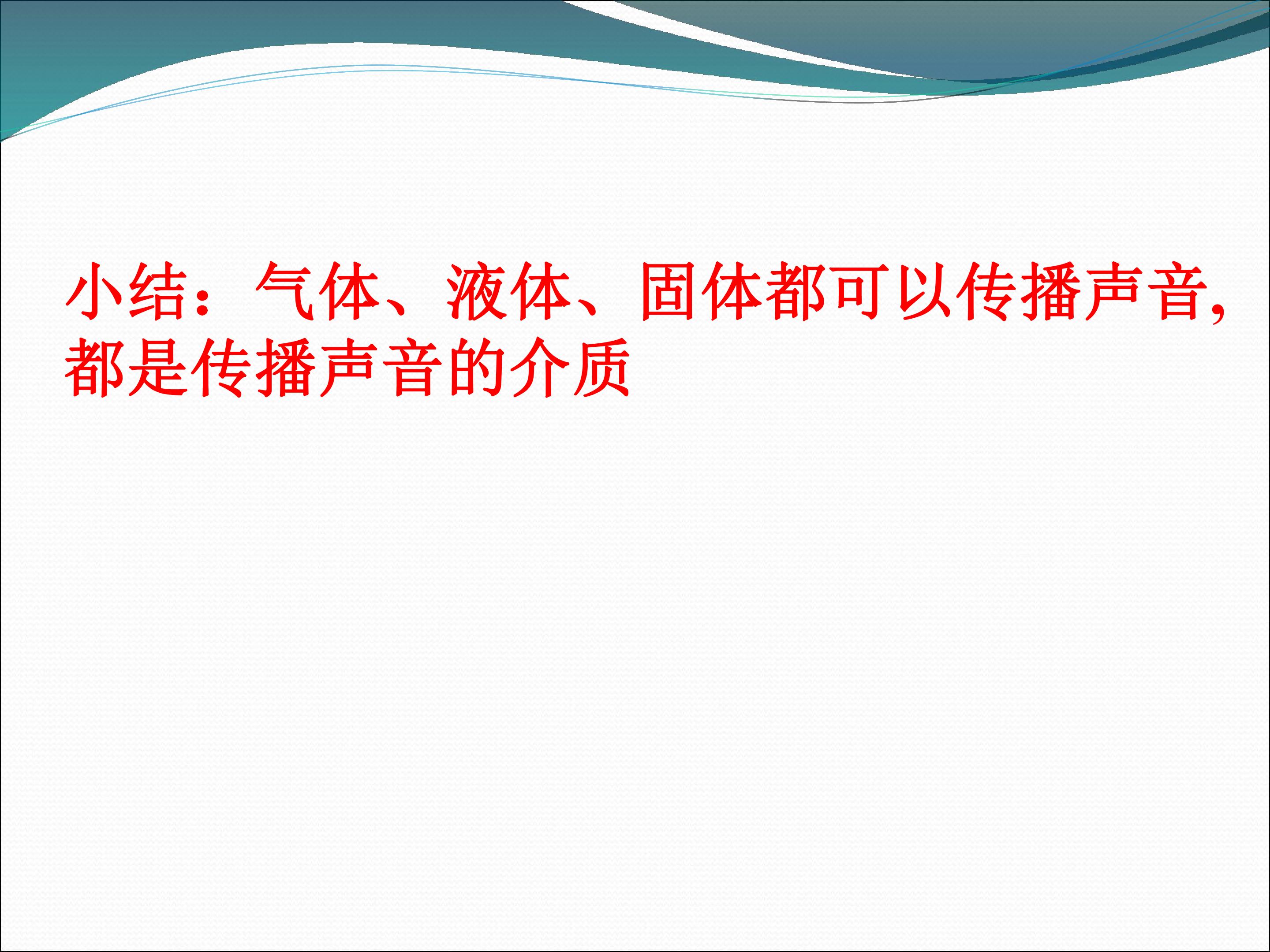 小结：气体、液体、固体都可以传播声音，都是传播声音的介质